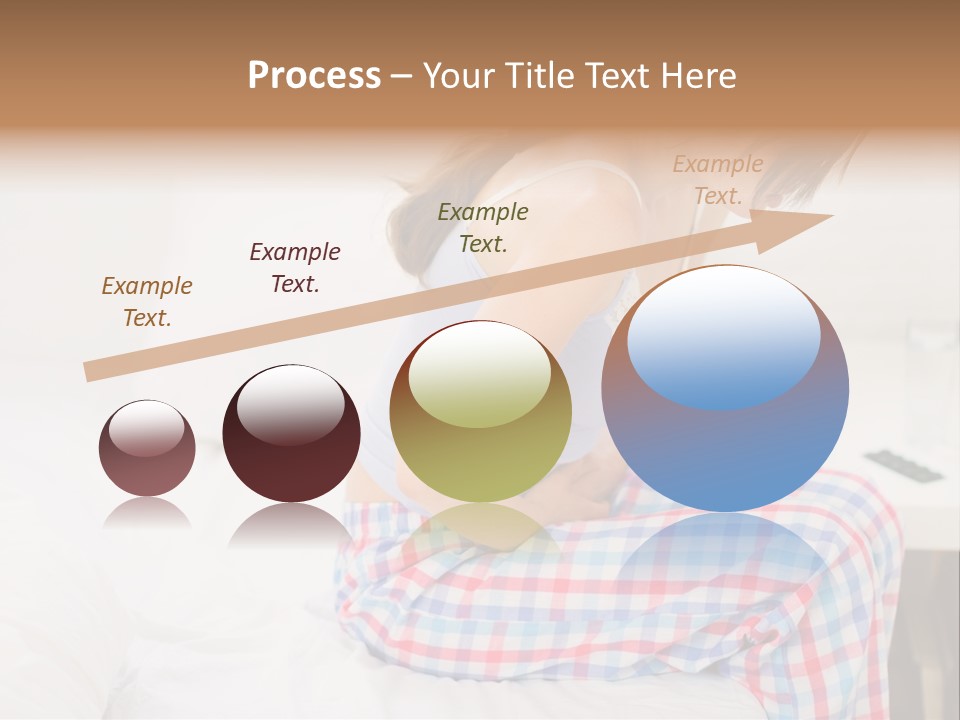 Process – Your Title Text Here

Example Text.

Example Text.

Example Text.

Example Text.